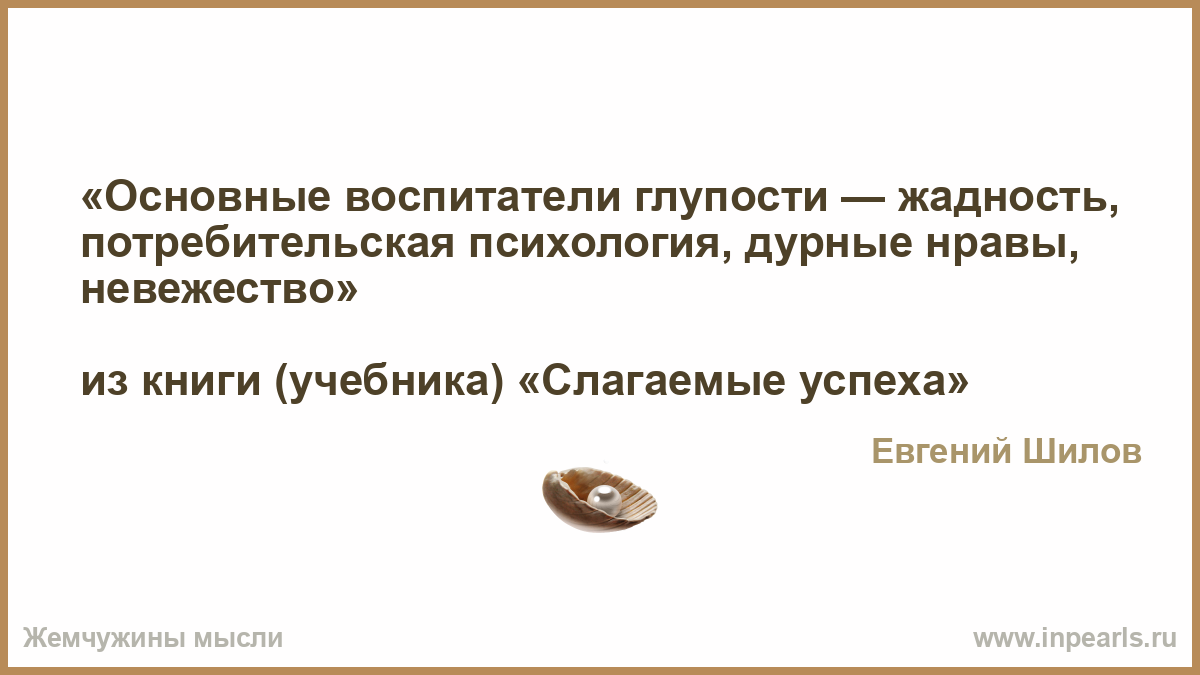 «Основные воспитатели глупости — жадность, потребительская психология, дурные нравы, невежество»

из книги (учебника) «Слагаемые успеха»

Евгений Шилов

Жемчужины мысли

www.inpearls.ru